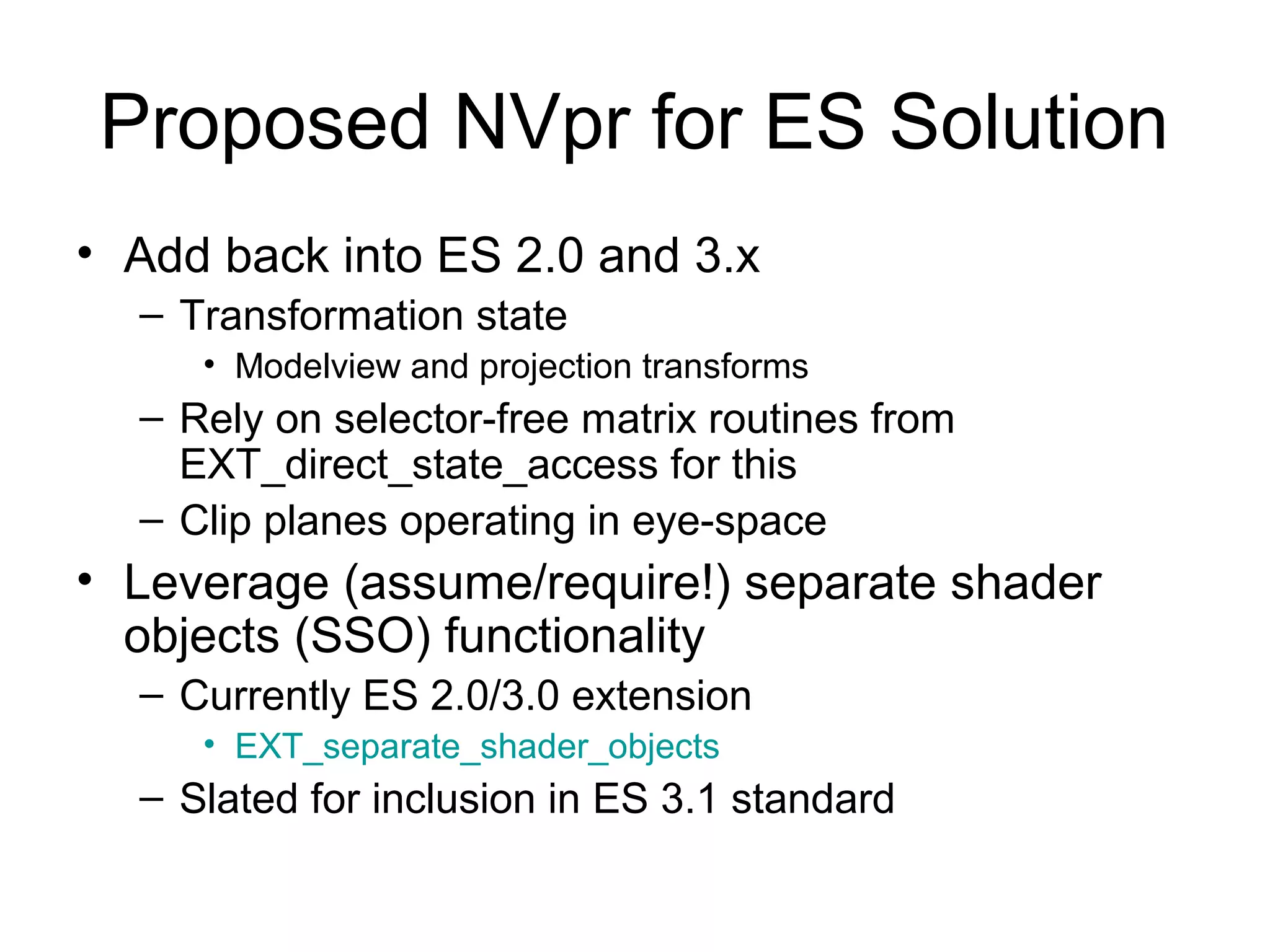 Proposed NVpr for ES Solution

• Add back into ES 2.0 and 3.x
– Transformation state
• Modelview and projection transforms
– Rely on selector-free matrix routines from EXT_direct_state_access for this
– Clip planes operating in eye-space
• Leverage (assume/require!) separate shader objects (SSO) functionality
– Currently ES 2.0/3.0 extension
• EXT_separate_shader_objects
– Slated for inclusion in ES 3.1 standard